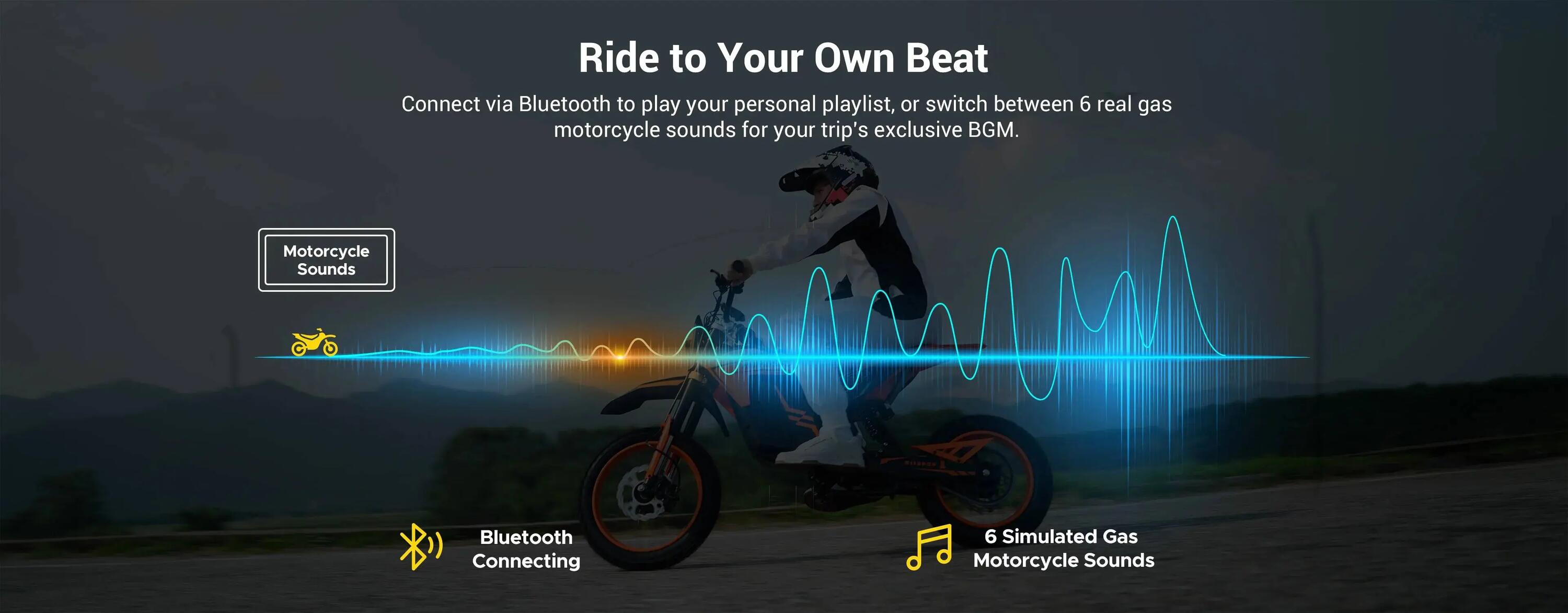 Ride to Your Own Beat

Connect via Bluetooth to play your personal playlist, or switch between 6 real gas motorcycle sounds for your trip's exclusive BGM.

Motorcycle Sounds

Bluetooth Connecting

6 Simulated Gas Motorcycle Sounds